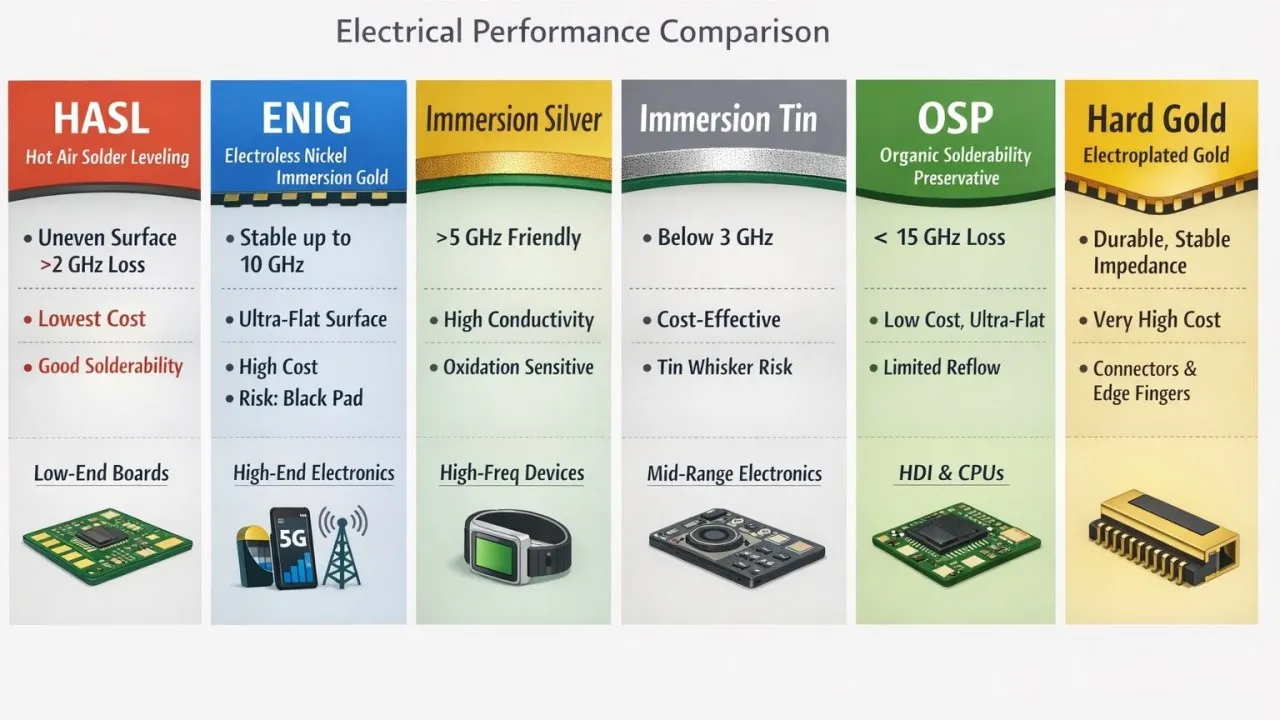 Electrical Performance Comparison

HASL
Hot Air Solder Leveling

• Uneven Surface >2 GHz Loss

• Lowest Cost

• Good Solderability

Low-End Boards

ENIG
Electroless Nickel Immersion Gold

• Stable up to 10 GHz

• Ultra-Flat Surface

• High Cost
• Risk: Black Pad

High-End Electronics

5G

Immersion Silver

>5 GHz Friendly

• High Conductivity

• Oxidation Sensitive

High-Freq Devices

Immersion Tin

• Below 3 GHz

• Cost-Effective

• Tin Whisker Risk

Mid-Range Electronics

OSP
Organic Solderability Preservative

< 15 GHz Loss

• Low Cost, Ultra-Flat

• Limited Reflow

HDI & CPUs

Hard Gold
Electroplated Gold

• Durable, Stable Impedance

• Very High Cost

• Connectors & Edge Fingers